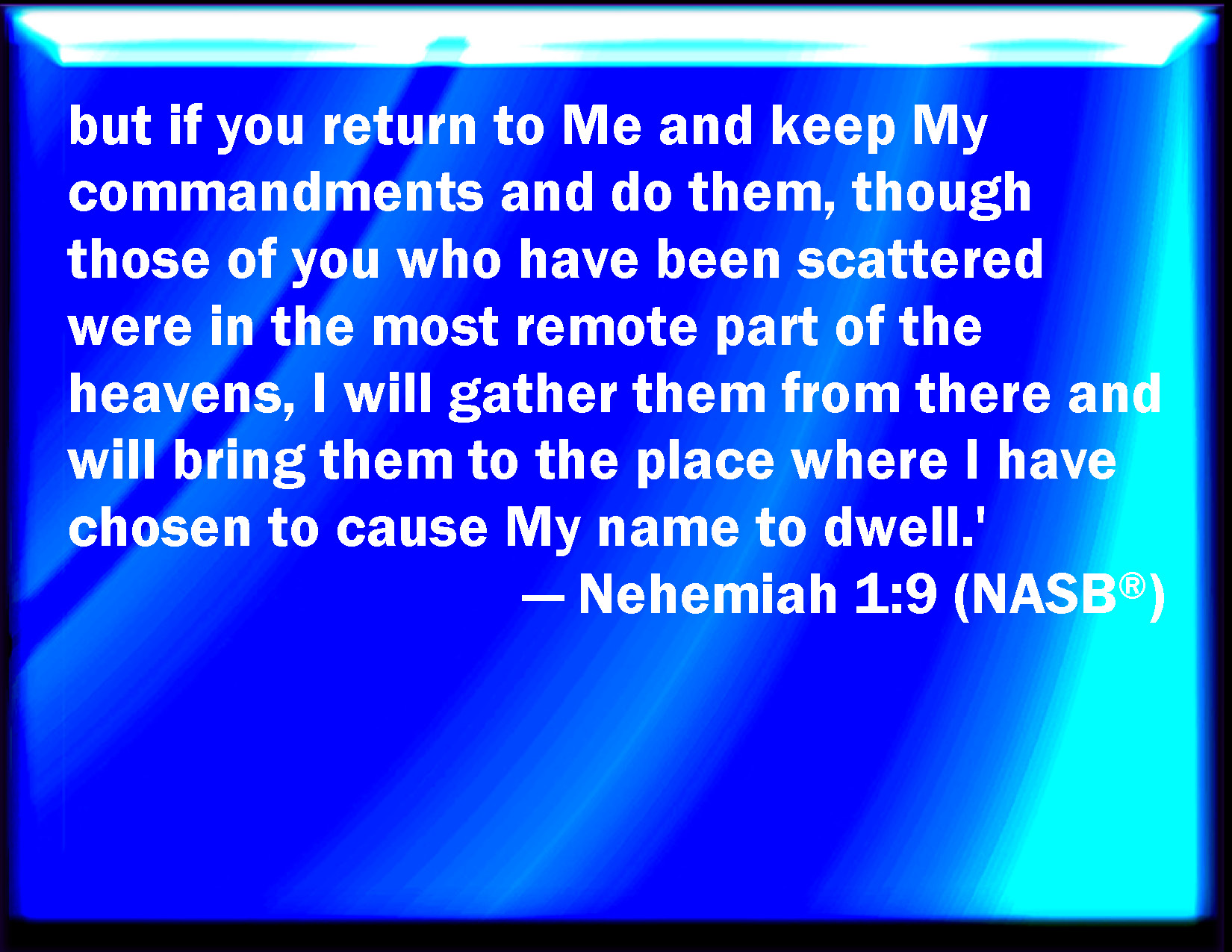 but if you return to Me and keep My commandments and do them, though those of you who have been scattered were in the most remote part of the heavens, I will gather them from there and will bring them to the place where I have chosen to cause My name to dwell.'

— Nehemiah 1:9 (NASB®)